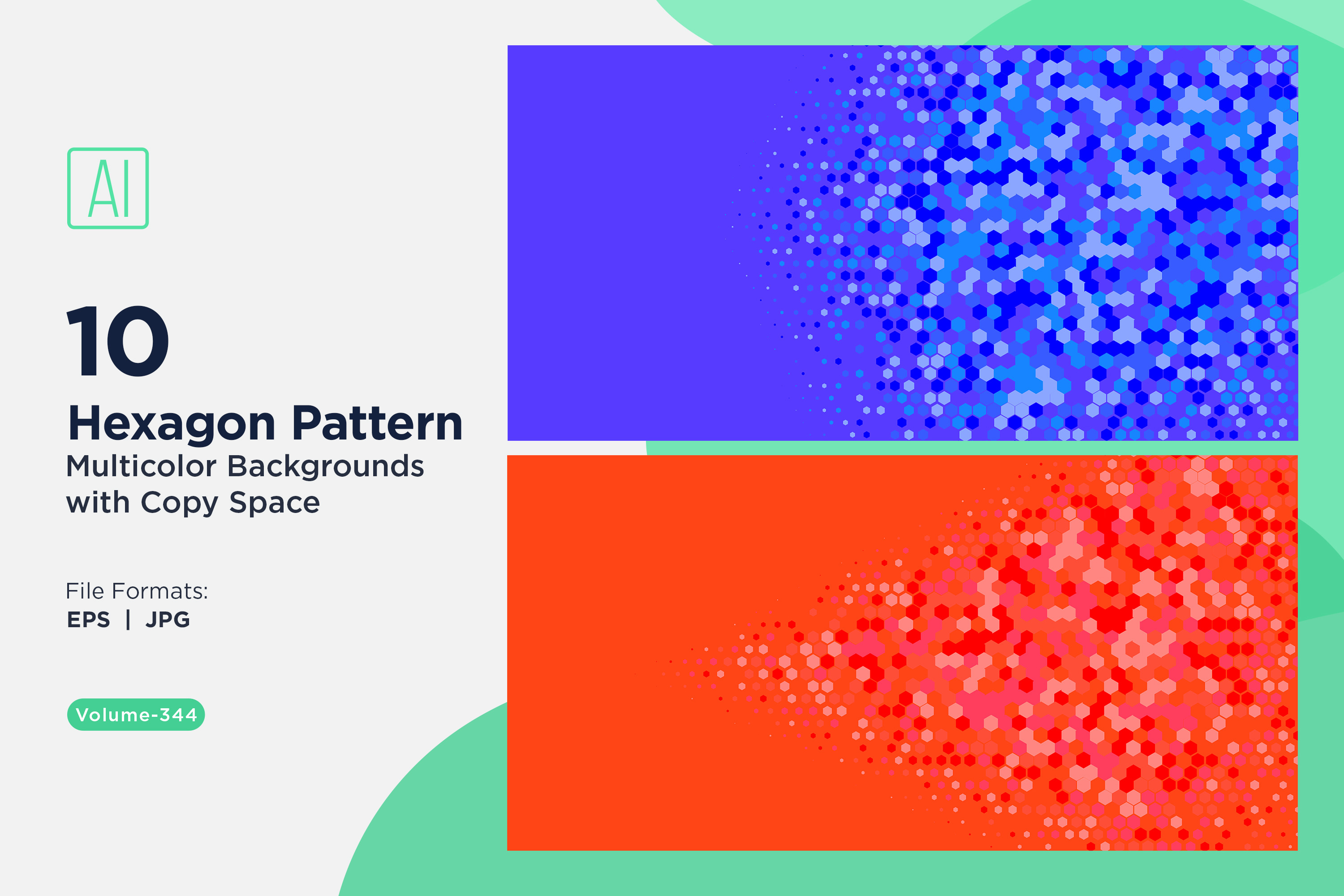 AI

10

Hexagon Pattern

Multicolor Backgrounds with Copy Space

File Formats:
EPS | JPG

Volume-344